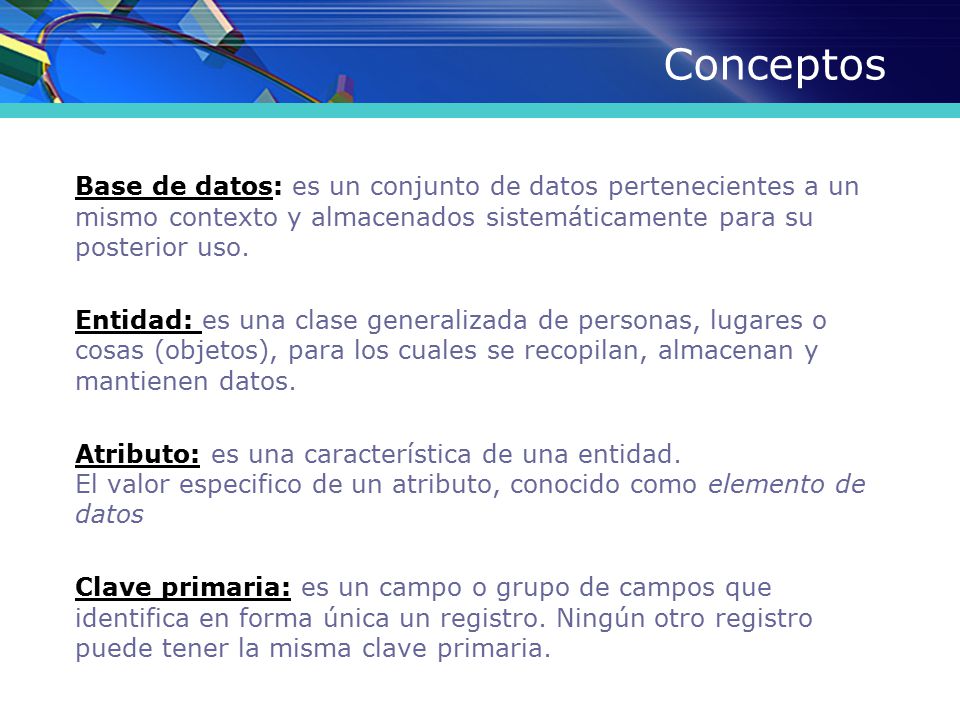 Conceptos

Base de datos: es un conjunto de datos pertenecientes a un mismo contexto y almacenados sistemáticamente para su posterior uso.

Entidad: es una clase generalizada de personas, lugares o cosas (objetos), para los cuales se recopilan, almacenan y mantienen datos.

Atributo: es una característica de una entidad.
El valor especifico de un atributo, conocido como elemento de datos

Clave primaria: es un campo o grupo de campos que identifica en forma única un registro. Ningún otro registro puede tener la misma clave primaria.